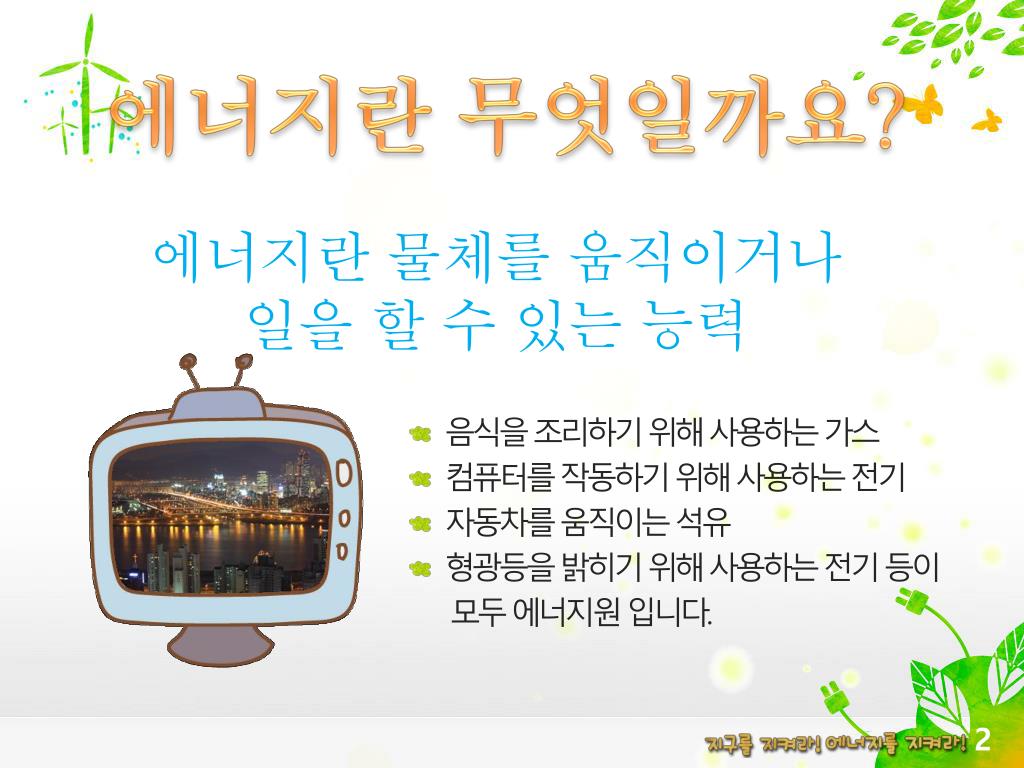 에너지란 무엇일까요?

에너지란 물체를 움직이거나 일을 할 수 있는 능력

음식을 조리하기 위해 사용하는 가스
컴퓨터를 작동하기 위해 사용하는 전기
자동차를 움직이는 석유
형광등을 밝히기 위해 사용하는 전기 등이 모두 에너지원 입니다.

지구를 지켜라! 에너지를 지켜라! 2